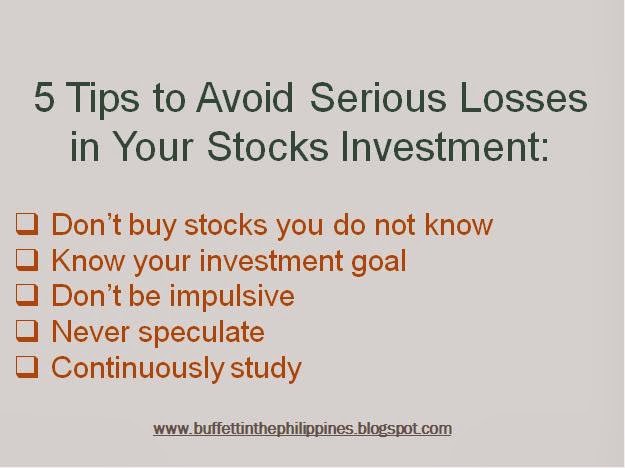 5 Tips to Avoid Serious Losses in Your Stocks Investment:

❑ Don't buy stocks you do not know
❑ Know your investment goal
❑ Don't be impulsive
❑ Never speculate
❑ Continuously study

www.buffettinthephilippines.blogspot.com